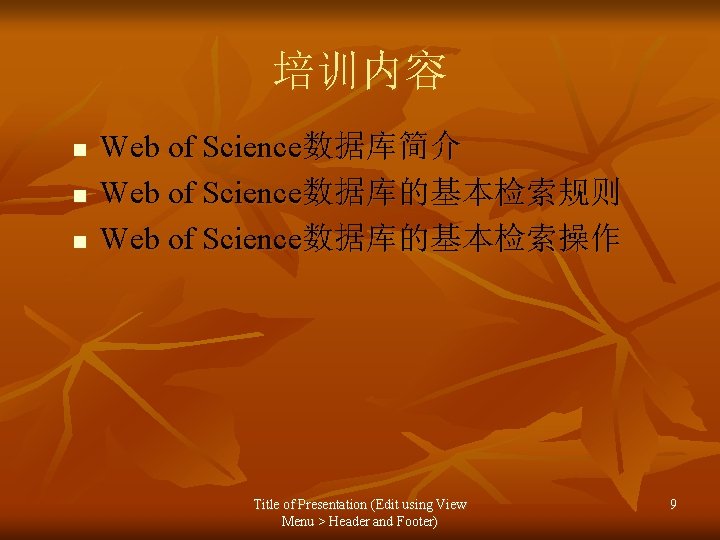 培训内容

• Web of Science数据库简介
• Web of Science数据库的基本检索规则
• Web of Science数据库的基本检索操作

Title of Presentation (Edit using View Menu > Header and Footer)

9